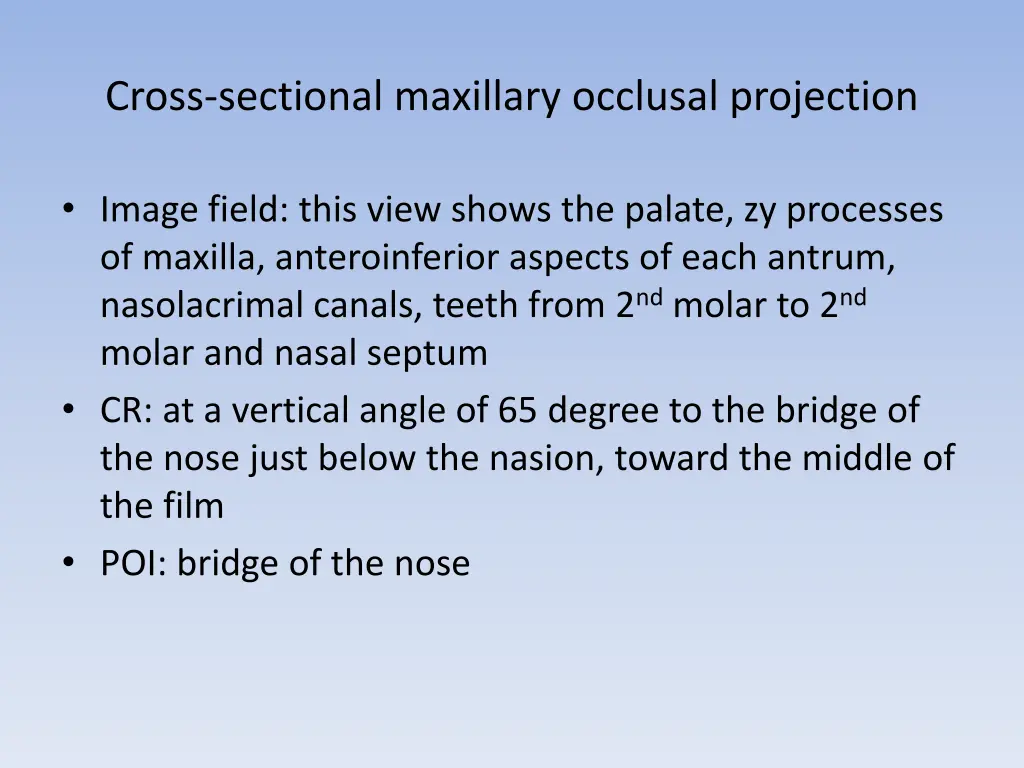 Cross-sectional maxillary occlusal projection

• Image field: this view shows the palate, zy processes of maxilla, anteroinferior aspects of each antrum, nasolacrimal canals, teeth from 2$^{nd}$ molar to 2$^{nd}$ molar and nasal septum
• CR: at a vertical angle of 65 degree to the bridge of the nose just below the nasion, toward the middle of the film
• POI: bridge of the nose